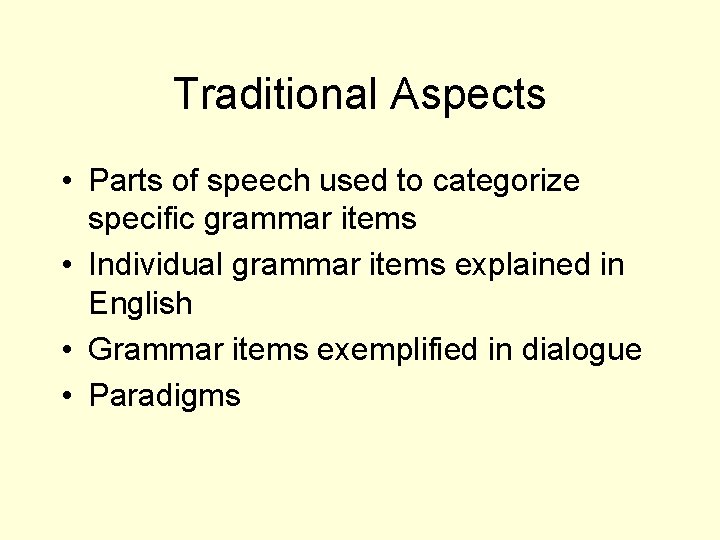 Traditional Aspects

• Parts of speech used to categorize specific grammar items
• Individual grammar items explained in English
• Grammar items exemplified in dialogue
• Paradigms